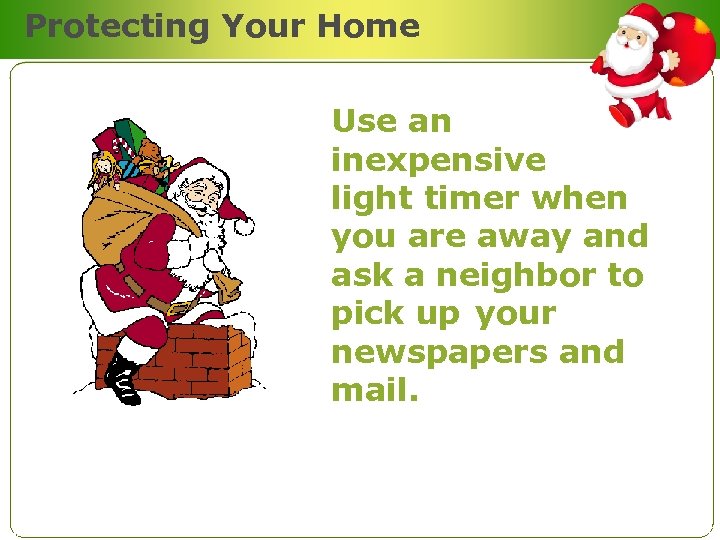 Protecting Your Home

Use an inexpensive light timer when you are away and ask a neighbor to pick up your newspapers and mail.